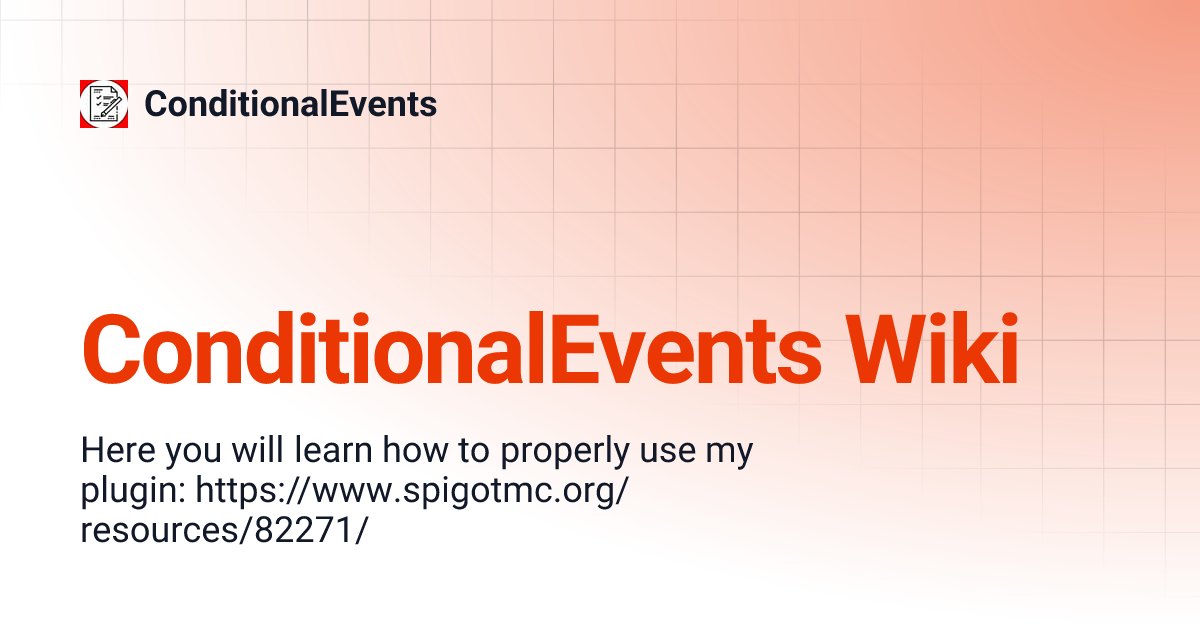 ConditionalEvents

ConditionalEvents Wiki

Here you will learn how to properly use my plugin: https://www.spigotmc.org/resources/82271/